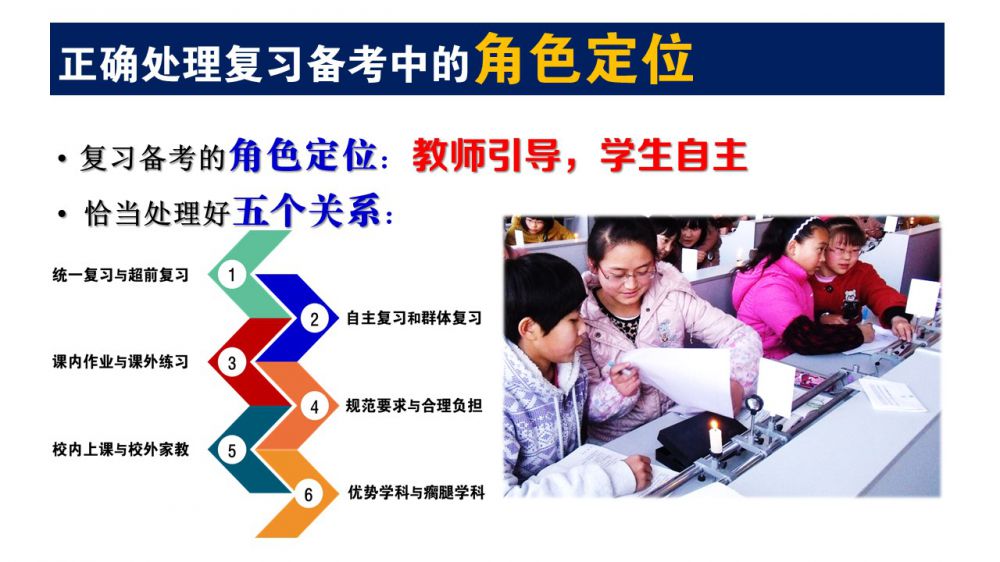 正确处理复习备考中的角色定位

• 复习备考的角色定位：教师引导，学生自主

• 恰当处理好五个关系：

统一复习与超前复习 1

2 自主复习和群体复习

课内作业与课外练习 3

4 规范要求与合理负担

校内上课与校外家教 5

6 优势学科与瘸腿学科